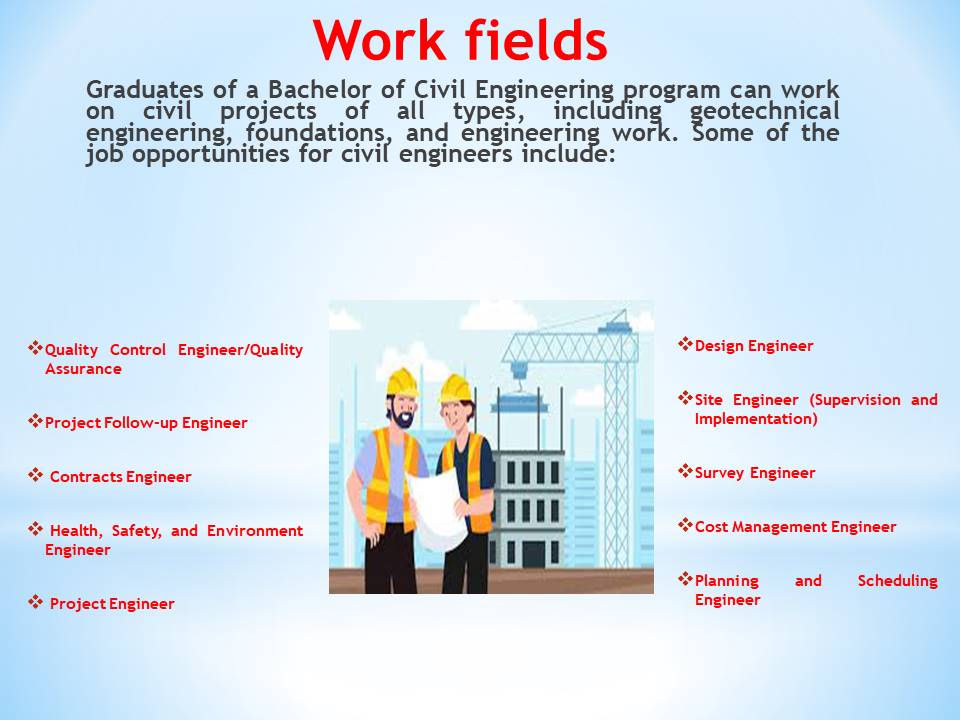 Work fields

Graduates of a Bachelor of Civil Engineering program can work on civil projects of all types, including geotechnical engineering, foundations, and engineering work. Some of the job opportunities for civil engineers include:

❖Quality Control Engineer/Quality Assurance

❖Project Follow-up Engineer

❖ Contracts Engineer

❖ Health, Safety, and Environment Engineer

❖ Project Engineer

❖Design Engineer

❖Site Engineer (Supervision and Implementation)

❖Survey Engineer

❖Cost Management Engineer

❖Planning and Scheduling Engineer